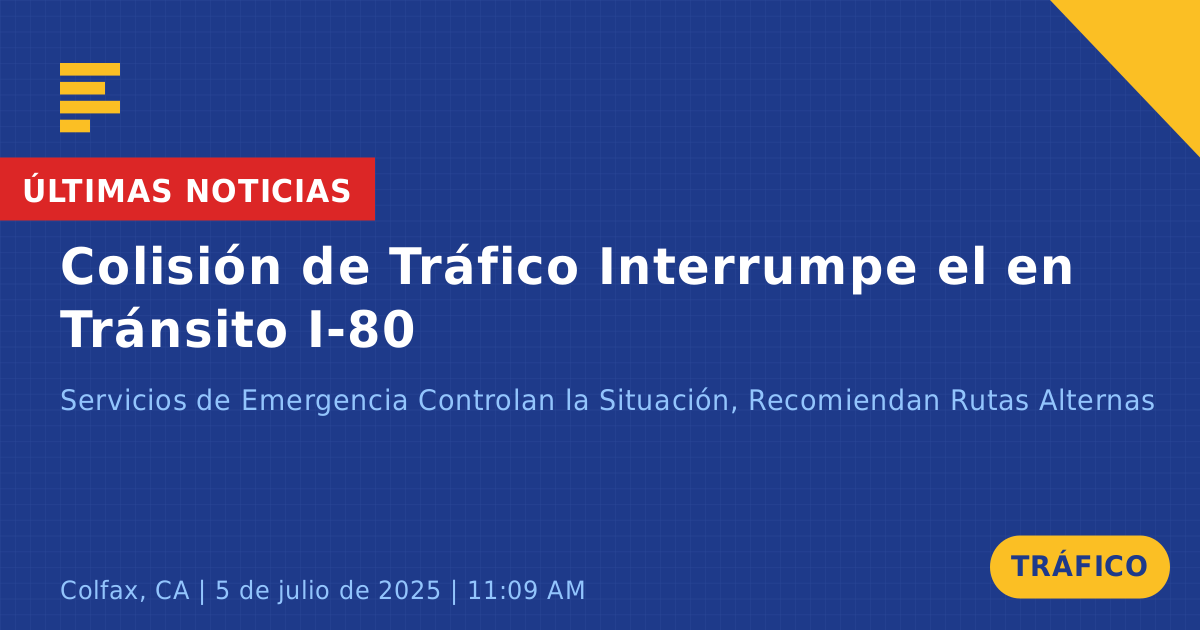 ÚLTIMAS NOTICIAS

Colisión de Tráfico Interrumpe el en Tránsito I-80

Servicios de Emergencia Controlan la Situación, Recomiendan Rutas Alternas

Colfax, CA | 5 de julio de 2025 | 11:09 AM

TRÁFICO